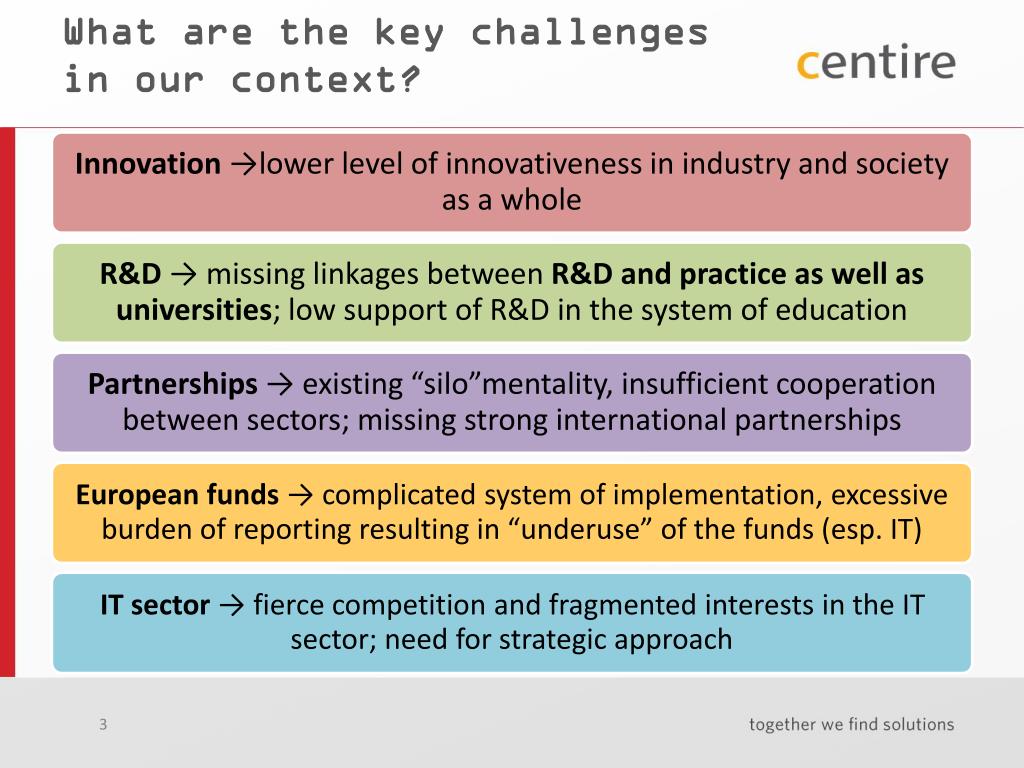 What are the key challenges in our context?

centire

Innovation →lower level of innovativeness in industry and society as a whole

R&D → missing linkages between R&D and practice as well as universities; low support of R&D in the system of education

Partnerships → existing “silo”mentality, insufficient cooperation between sectors; missing strong international partnerships

European funds → complicated system of implementation, excessive burden of reporting resulting in “underuse” of the funds (esp. IT)

IT sector → fierce competition and fragmented interests in the IT sector; need for strategic approach

3

together we find solutions